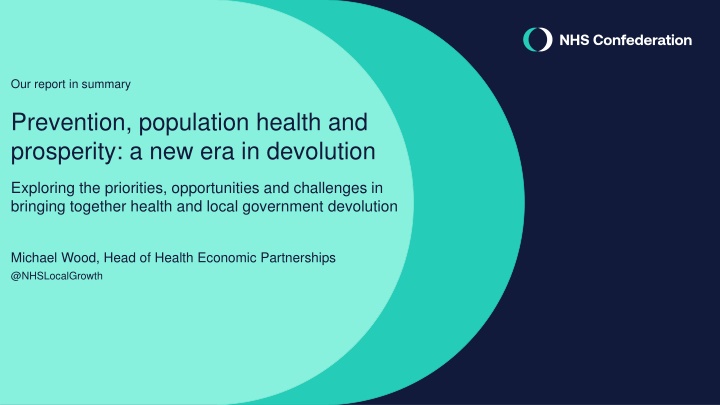 NHS Confederation

Our report in summary

Prevention, population health and prosperity: a new era in devolution

Exploring the priorities, opportunities and challenges in bringing together health and local government devolution

Michael Wood, Head of Health Economic Partnerships
@NHSLocalGrowth